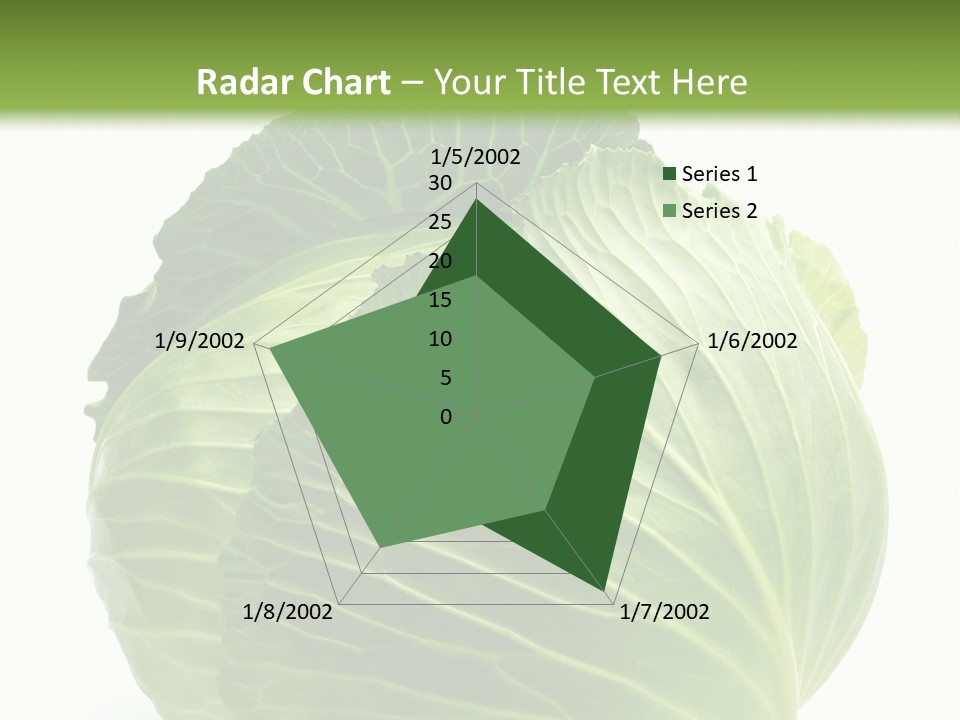 Radar Chart – Your Title Text Here

1/5/2002
30
25
20
15
10
5
0
1/6/2002
1/7/2002
1/8/2002
1/9/2002

Series 1
Series 2